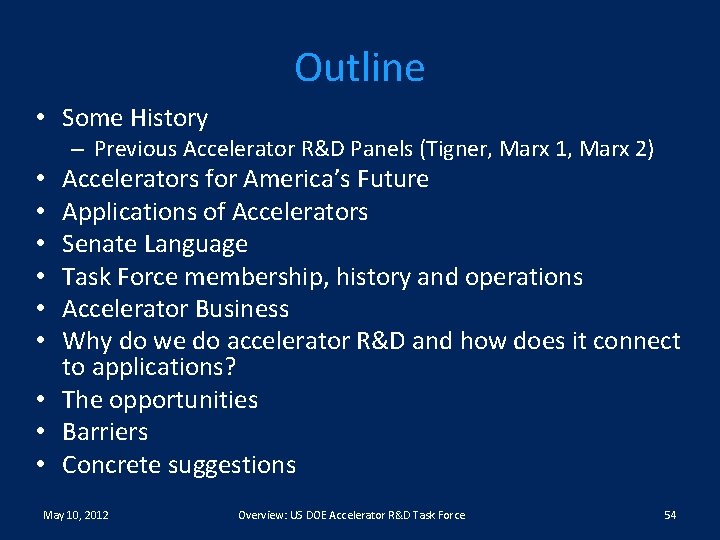 Outline

• Some History
– Previous Accelerator R&D Panels (Tigner, Marx 1, Marx 2)
• Accelerators for America's Future
• Applications of Accelerators
• Senate Language
• Task Force membership, history and operations
• Accelerator Business
• Why do we do accelerator R&D and how does it connect to applications?
• The opportunities
• Barriers
• Concrete suggestions

May 10, 2012 Overview: US DOE Accelerator R&D Task Force 54